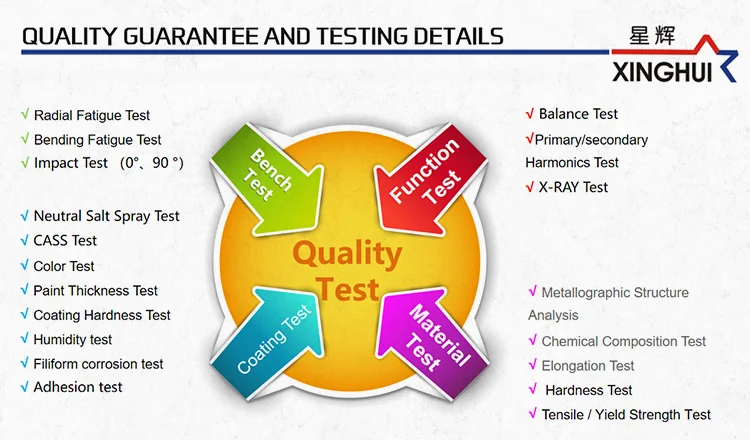 QUALITY GUARANTEE AND TESTING DETAILS

星辉
XINGHUI

√ Radial Fatigue Test
√ Bending Fatigue Test
√ Impact Test (0°、90 °)

√ Neutral Salt Spray Test
√ CASS Test
√ Color Test
√ Paint Thickness Test
√ Coating Hardness Test
√ Humidity test
√ Filiform corrosion test
√ Adhesion test

Bench Test

Function Test

Quality Test

Coating Test

Material Test

√ Balance Test
√Primary/secondary Harmonics Test
√ X-RAY Test

√ Metallographic Structure Analysis
√ Chemical Composition Test
√ Elongation Test
√ Hardness Test
√ Tensile / Yield Strength Test